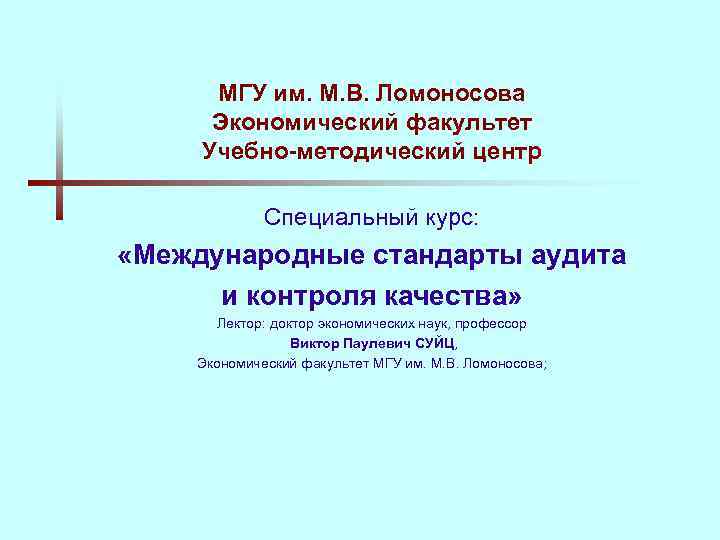 МГУ им. М.В. Ломоносова
Экономический факультет
Учебно-методический центр

Специальный курс:
«Международные стандарты аудита и контроля качества»
Лектор: доктор экономических наук, профессор
Виктор Паулевич СУЙЦ,
Экономический факультет МГУ им. М.В. Ломоносова;